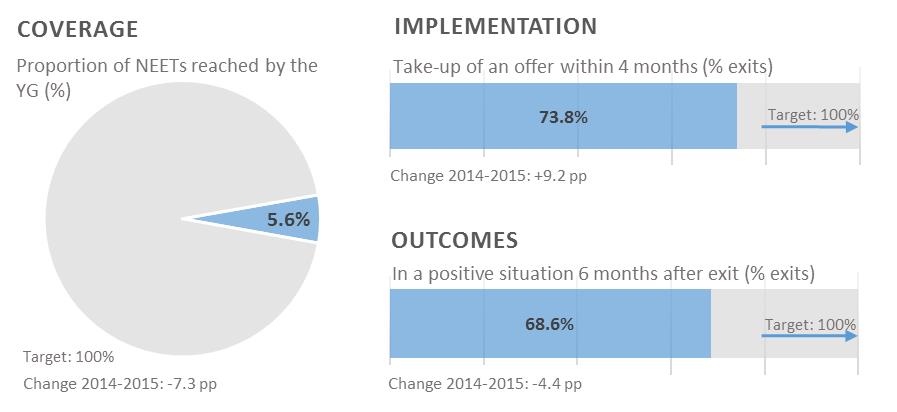 COVERAGE

Proportion of NEETs reached by the YG (%)

5.6%

Target: 100%

Change 2014-2015: -7.3 pp

IMPLEMENTATION

Take-up of an offer within 4 months (% exits)

73.8%

Target: 100%

Change 2014-2015: +9.2 pp

OUTCOMES

In a positive situation 6 months after exit (% exits)

68.6%

Target: 100%

Change 2014-2015: -4.4 pp